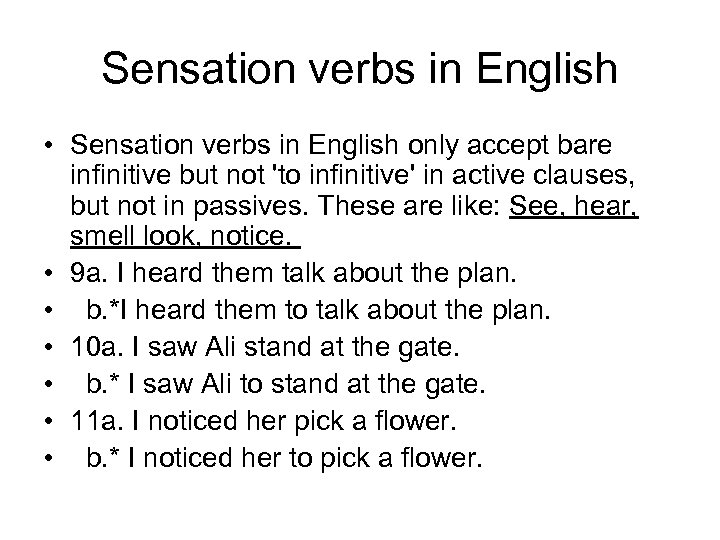 Sensation verbs in English

• Sensation verbs in English only accept bare infinitive but not 'to infinitive' in active clauses, but not in passives. These are like: See, hear, smell look, notice.
• 9a. I heard them talk about the plan.
• b.*I heard them to talk about the plan.
• 10a. I saw Ali stand at the gate.
• b.* I saw Ali to stand at the gate.
• 11a. I noticed her pick a flower.
• b.* I noticed her to pick a flower.